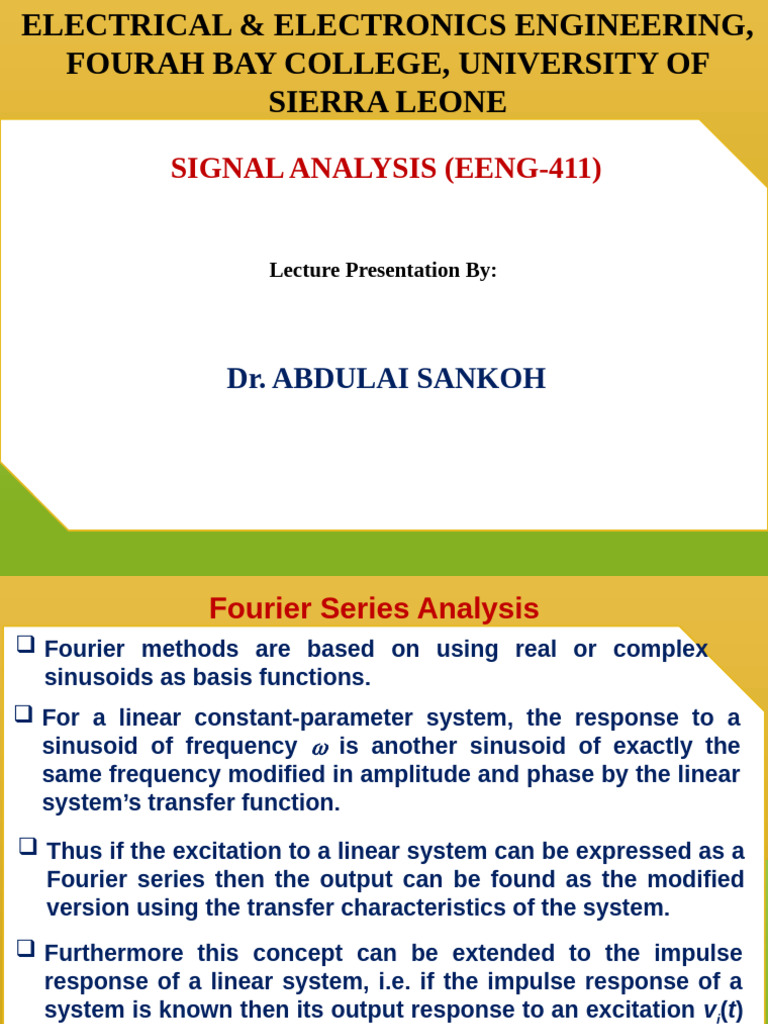 ELECTRICAL & ELECTRONICS ENGINEERING, FOURAH BAY COLLEGE, UNIVERSITY OF SIERRA LEONE

SIGNAL ANALYSIS (EENG-411)

Lecture Presentation By:

Dr. ABDULAI SANKOH

Fourier Series Analysis

❑ Fourier methods are based on using real or complex sinusoids as basis functions.

❑ For a linear constant-parameter system, the response to a sinusoid of frequency $\omega$ is another sinusoid of exactly the same frequency modified in amplitude and phase by the linear system's transfer function.

❑ Thus if the excitation to a linear system can be expressed as a Fourier series then the output can be found as the modified version using the transfer characteristics of the system.

❑ Furthermore this concept can be extended to the impulse response of a linear system, i.e. if the impulse response of a system is known then its output response to an excitation $v_i(t)$